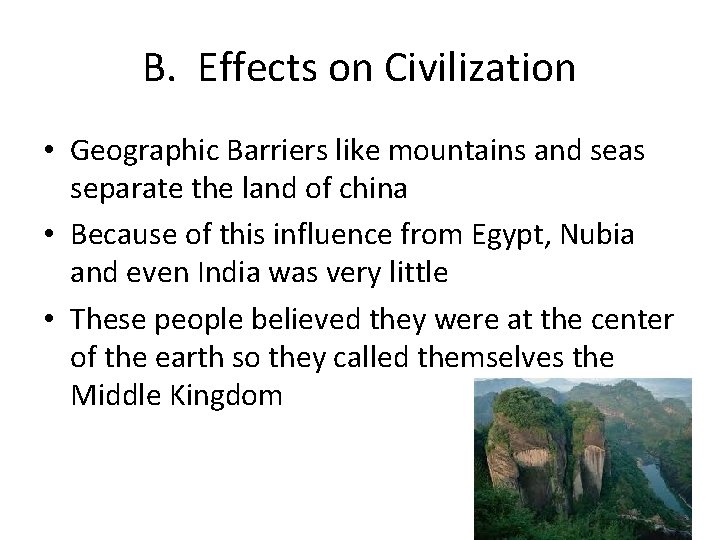 B. Effects on Civilization

• Geographic Barriers like mountains and seas separate the land of china

• Because of this influence from Egypt, Nubia and even India was very little

• These people believed they were at the center of the earth so they called themselves the Middle Kingdom